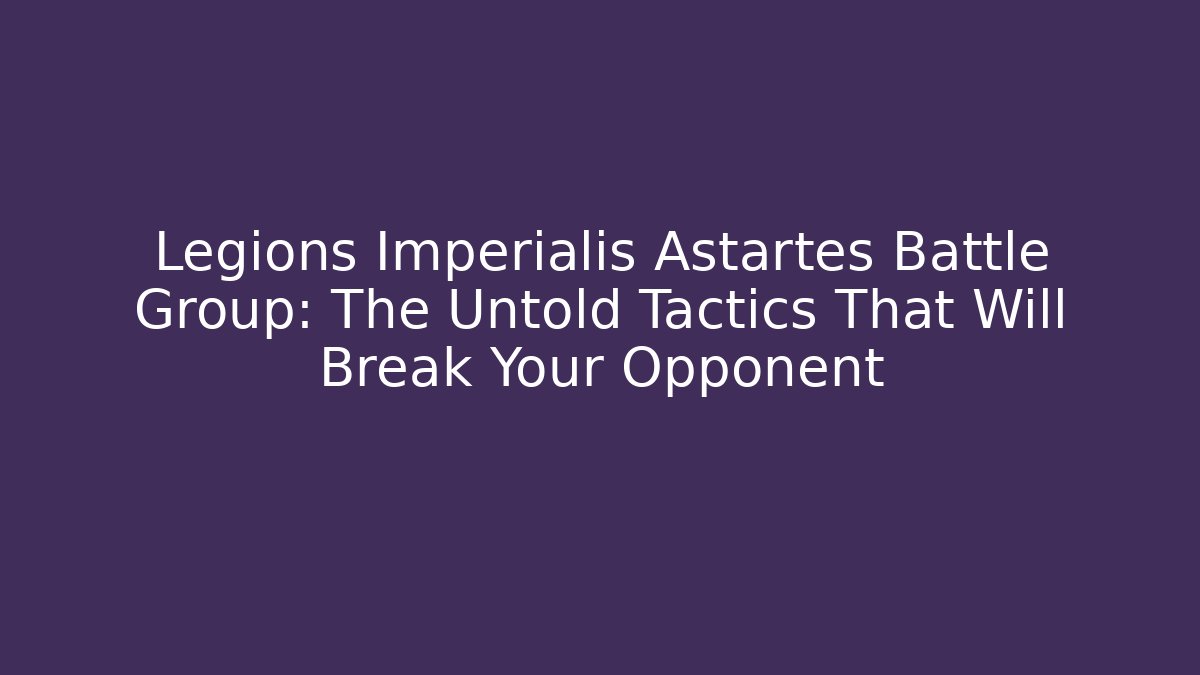 Legions Imperialis Astartes Battle Group: The Untold Tactics That Will Break Your Opponent